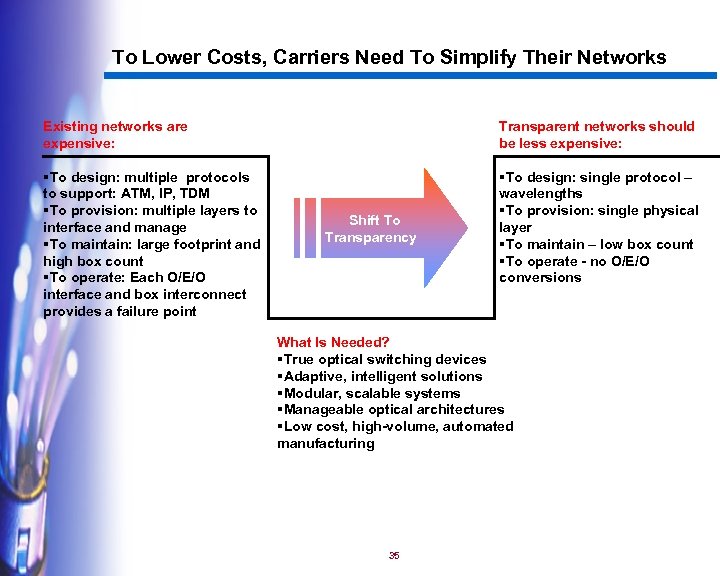 To Lower Costs, Carriers Need To Simplify Their Networks

Existing networks are expensive:

▪To design: multiple protocols to support: ATM, IP, TDM
▪To provision: multiple layers to interface and manage
▪To maintain: large footprint and high box count
▪To operate: Each O/E/O interface and box interconnect provides a failure point

Shift To Transparency

Transparent networks should be less expensive:

▪To design: single protocol – wavelengths
▪To provision: single physical layer
▪To maintain – low box count
▪To operate - no O/E/O conversions

What Is Needed?
▪True optical switching devices
▪Adaptive, intelligent solutions
▪Modular, scalable systems
▪Manageable optical architectures
▪Low cost, high-volume, automated manufacturing

35